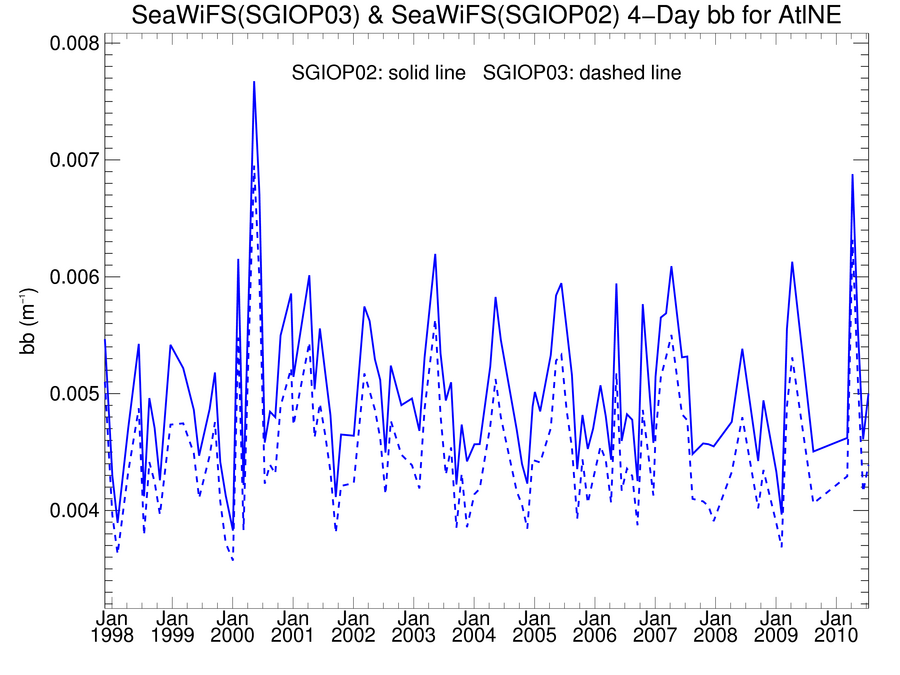 SeaWiFS(SGIOP03) & SeaWiFS(SGIOP02) 4−Day bb for AtlNE

SGIOP02: solid line SGIOP03: dashed line

bb ($m^{-1}$)

0.008
0.007
0.006
0.005
0.004

Jan 1998
Jan 1999
Jan 2000
Jan 2001
Jan 2002
Jan 2003
Jan 2004
Jan 2005
Jan 2006
Jan 2007
Jan 2008
Jan 2009
Jan 2010